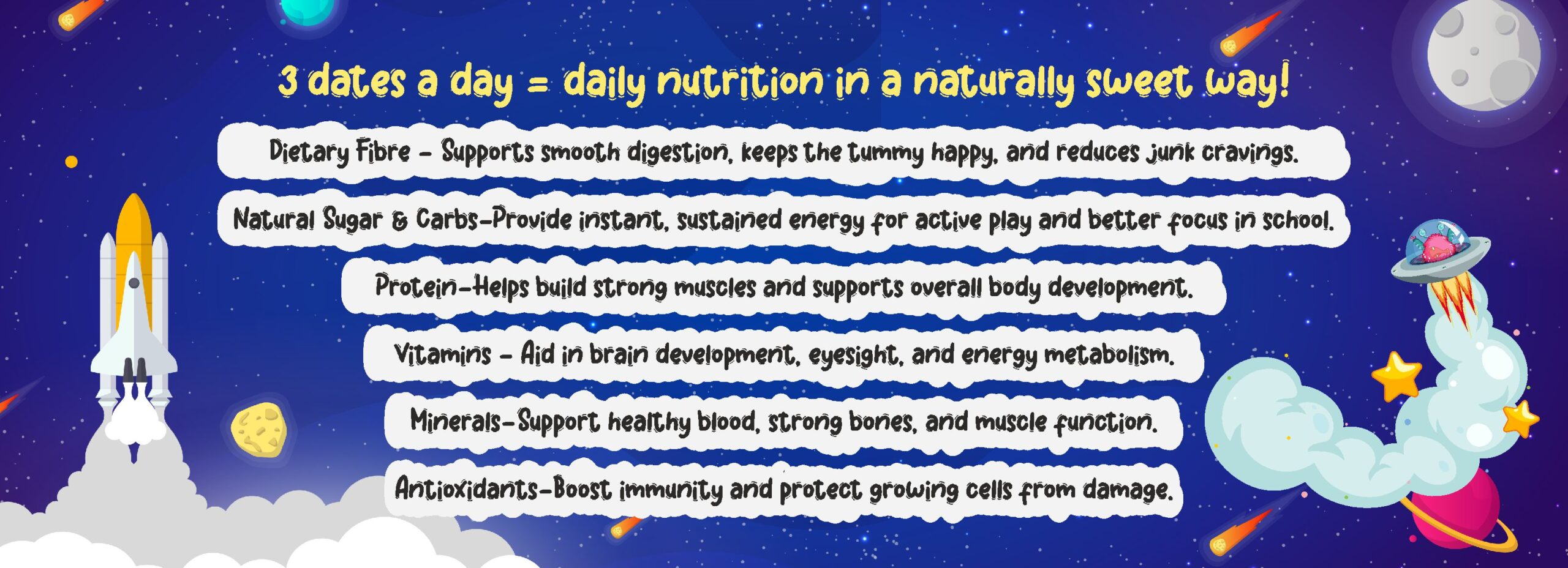 3 dates a day = daily nutrition in a naturally sweet way!

Dietary Fibre – Supports smooth digestion, keeps the tummy happy, and reduces junk cravings.

Natural Sugar & Carbs–Provide instant, sustained energy for active play and better focus in school.

Protein–Helps build strong muscles and supports overall body development.

Vitamins – Aid in brain development, eyesight, and energy metabolism.

Minerals–Support healthy blood, strong bones, and muscle function.

Antioxidants–Boost immunity and protect growing cells from damage.